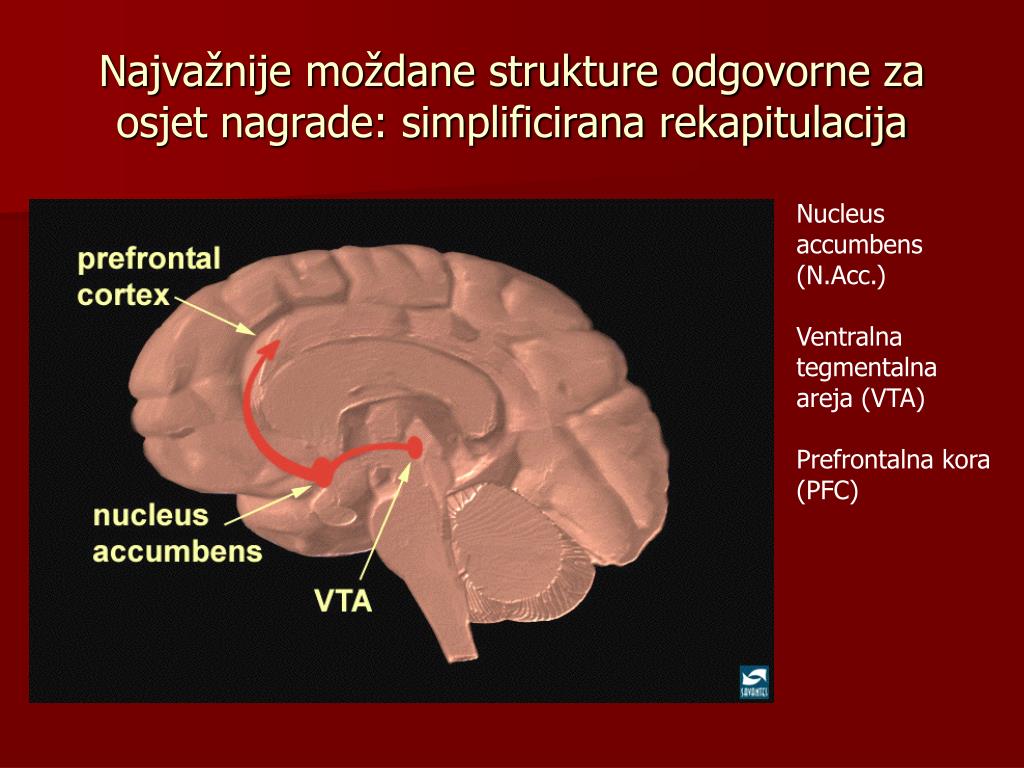 Najvažnije moždane strukture odgovorne za osjet nagrade: simplificirana rekapitulacija

prefrontal cortex

nucleus accumbens

VTA

SAVANTES

Nucleus accumbens (N.Acc.)

Ventralna tegmentalna areja (VTA)

Prefrontalna kora (PFC)